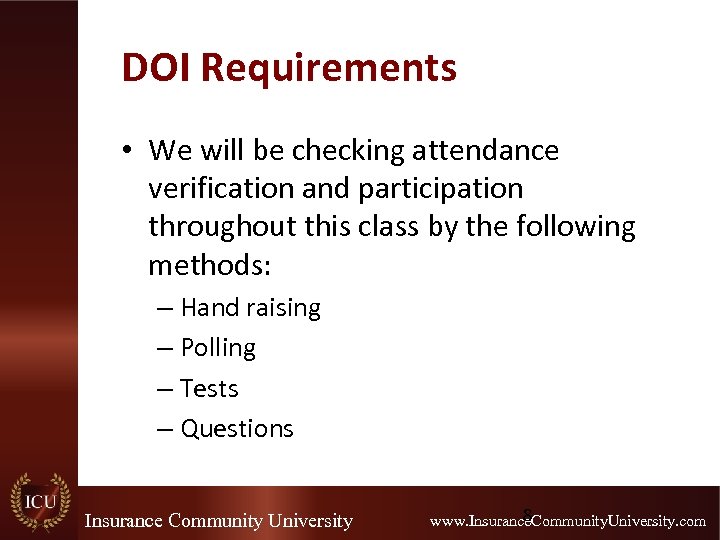 DOI Requirements

• We will be checking attendance verification and participation throughout this class by the following methods:
– Hand raising
– Polling
– Tests
– Questions

ICU

Insurance Community University

8

www.InsuranceCommunityUniversity.com